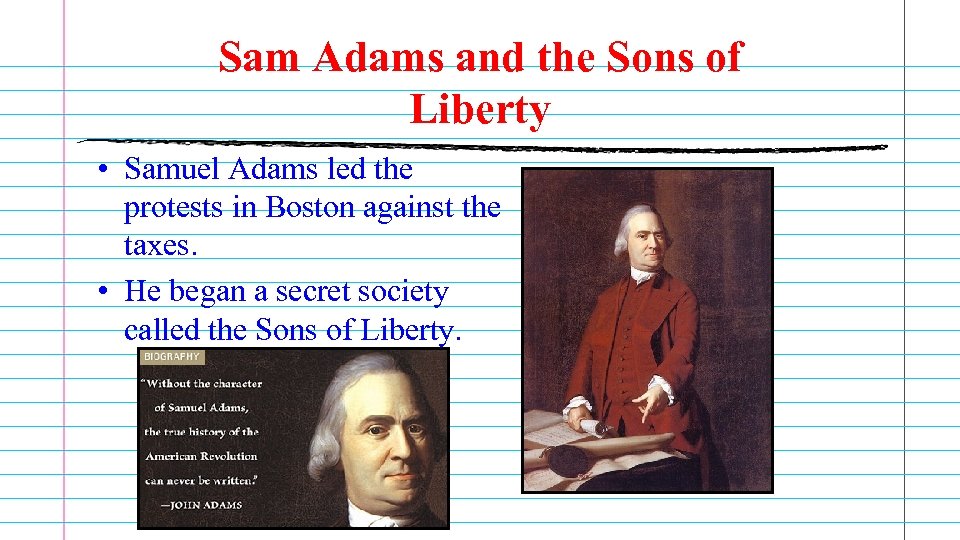 Sam Adams and the Sons of Liberty

• Samuel Adams led the protests in Boston against the taxes.
• He began a secret society called the Sons of Liberty.

BIOGRAPHY

"Without the character of Samuel Adams, the true history of the American Revolution can never be written."
—JOHN ADAMS